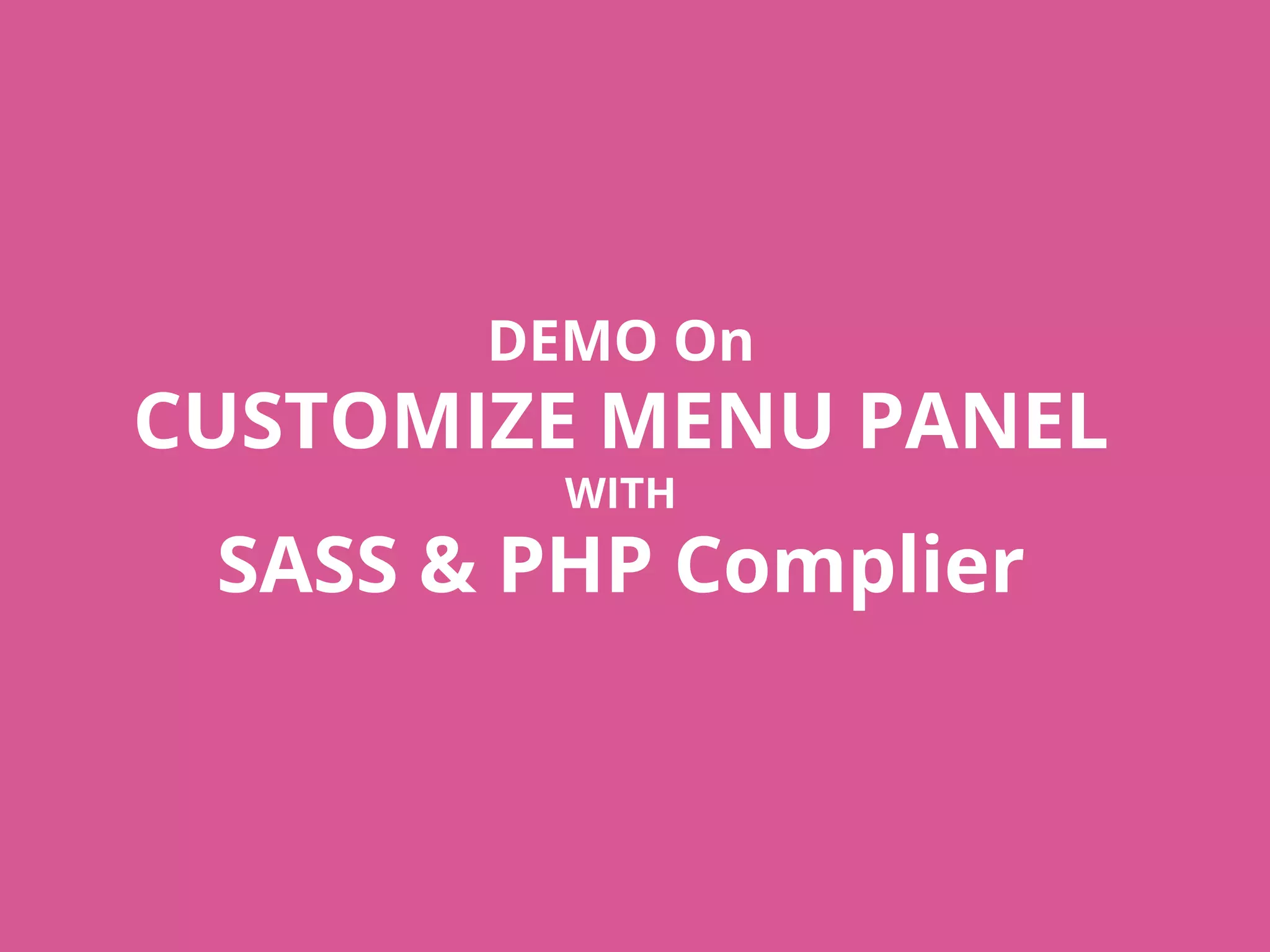 DEMO On
CUSTOMIZE MENU PANEL
WITH
SASS & PHP Complier